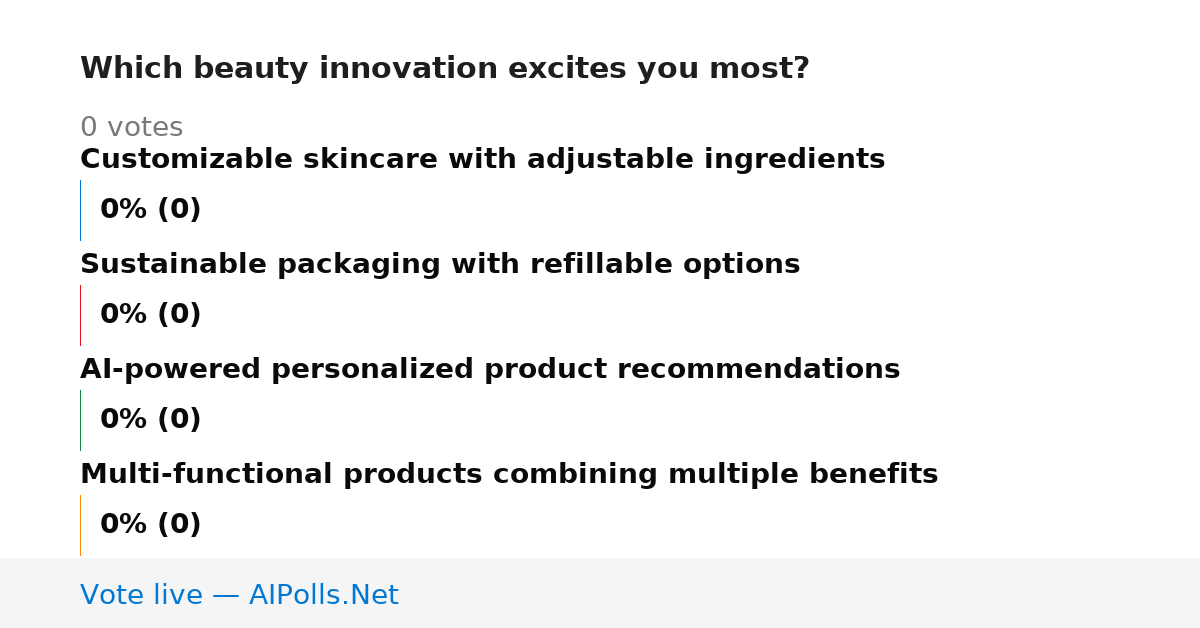 Which beauty innovation excites you most?

0 votes

Customizable skincare with adjustable ingredients

0% (0)

Sustainable packaging with refillable options

0% (0)

AI-powered personalized product recommendations

0% (0)

Multi-functional products combining multiple benefits

0% (0)

Vote live — AIPolls.Net